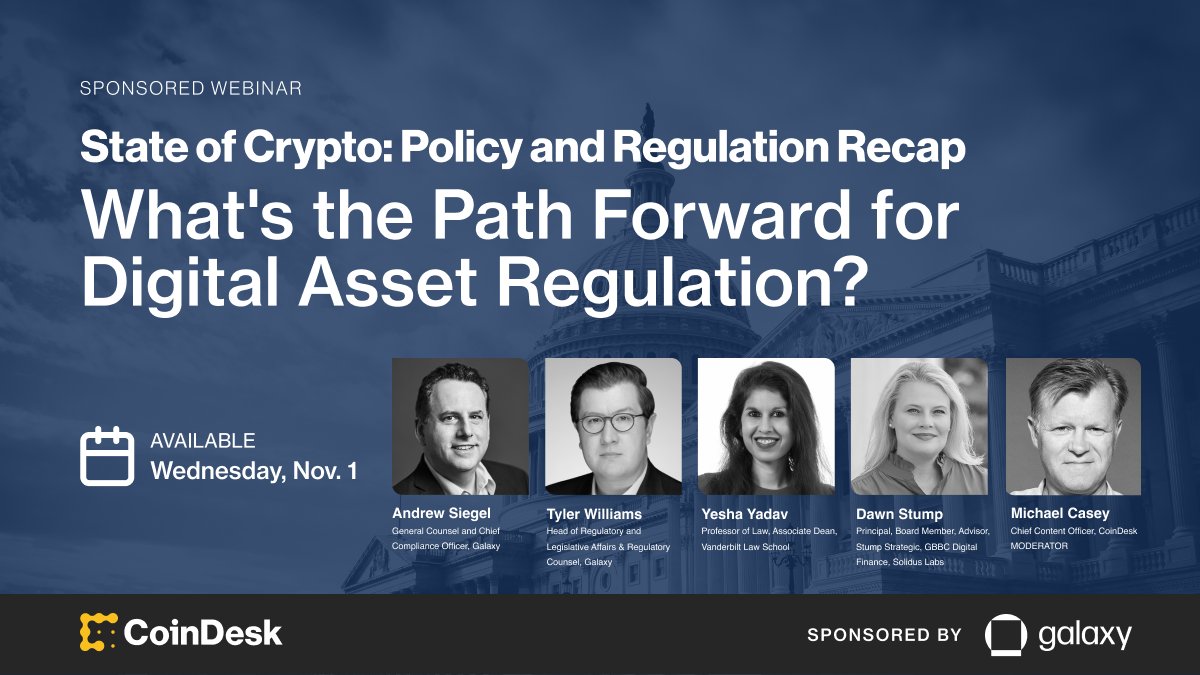 SPONSORED WEBINAR

State of Crypto: Policy and Regulation Recap

What's the Path Forward for Digital Asset Regulation?

AVAILABLE
Wednesday, Nov. 1

Andrew Siegel
General Counsel and Chief Compliance Officer, Galaxy

Tyler Williams
Head of Regulatory and Legislative Affairs & Regulatory Counsel, Galaxy

Yesha Yadav
Professor of Law, Associate Dean, Vanderbilt Law School

Dawn Stump
Principal, Board Member, Advisor, Stump Strategic, GBBC Digital Finance, Solidus Labs

Michael Casey
Chief Content Officer, CoinDesk
MODERATOR

CoinDesk

SPONSORED BY galaxy